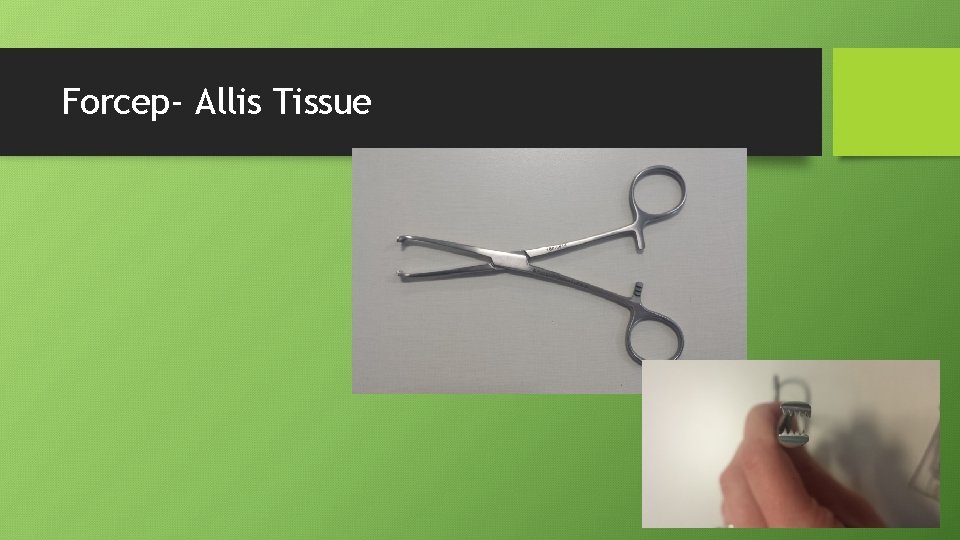 Forcep- Allis Tissue